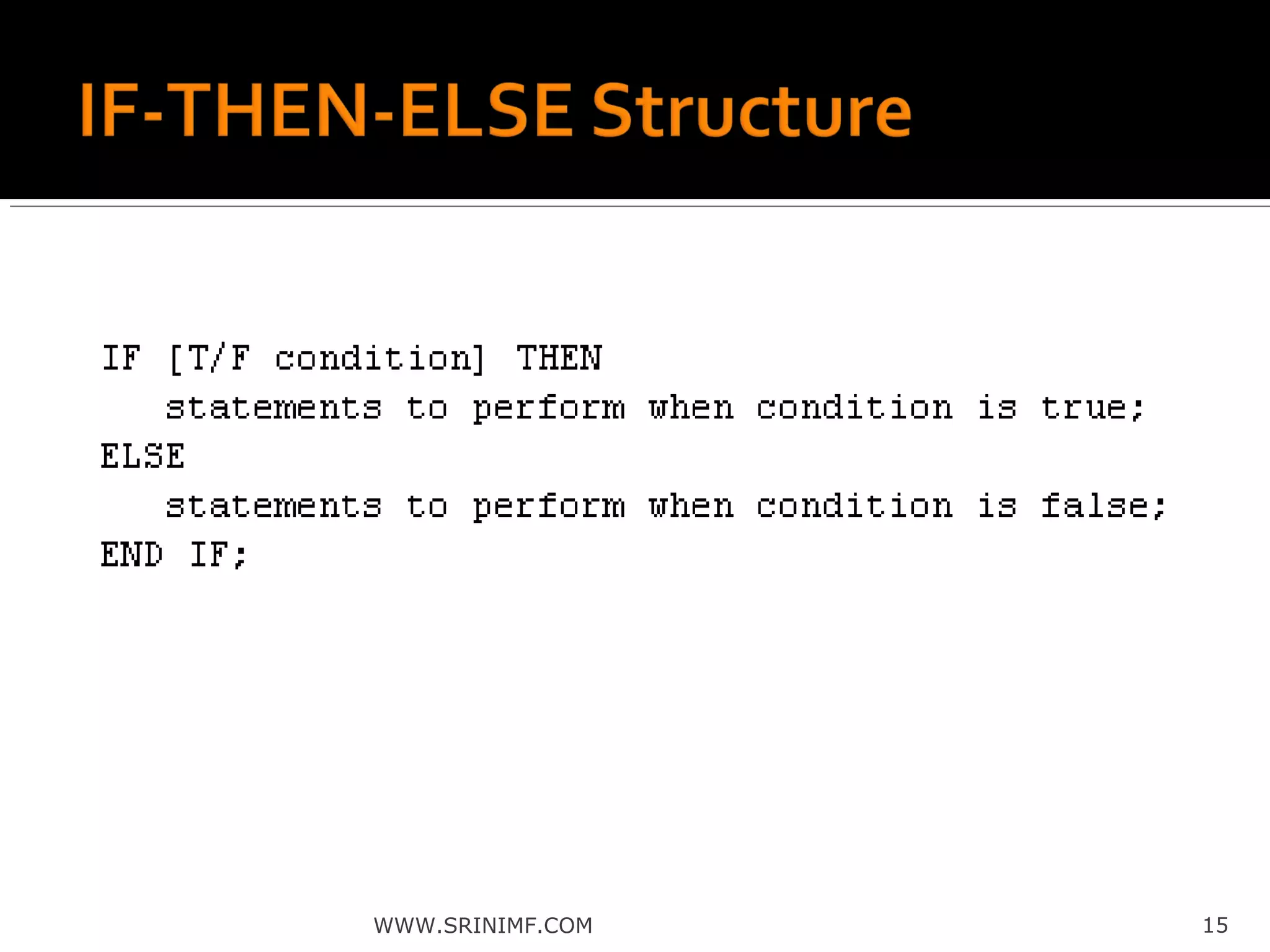 IF-THEN-ELSE Structure

IF [T/F condition] THEN
statements to perform when condition is true;
ELSE
statements to perform when condition is false;
END IF;

WWW.SRINIMF.COM

15